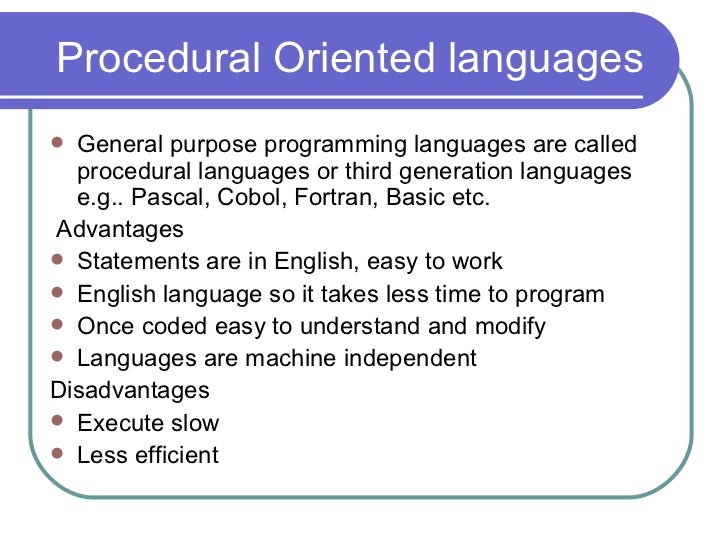 Procedural Oriented languages

- General purpose programming languages are called procedural languages or third generation languages e.g.. Pascal, Cobol, Fortran, Basic etc.

Advantages

- Statements are in English, easy to work
- English language so it takes less time to program
- Once coded easy to understand and modify
- Languages are machine independent

Disadvantages

- Execute slow
- Less efficient